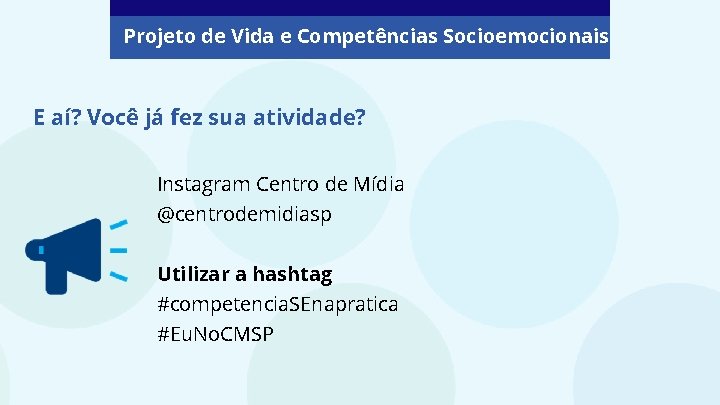 Projeto de Vida e Competências Socioemocionais

E aí? Você já fez sua atividade?

Instagram Centro de Mídia
@centrodemidiasp

Utilizar a hashtag
#competenciaSEnapratica
#EuNoCMSP